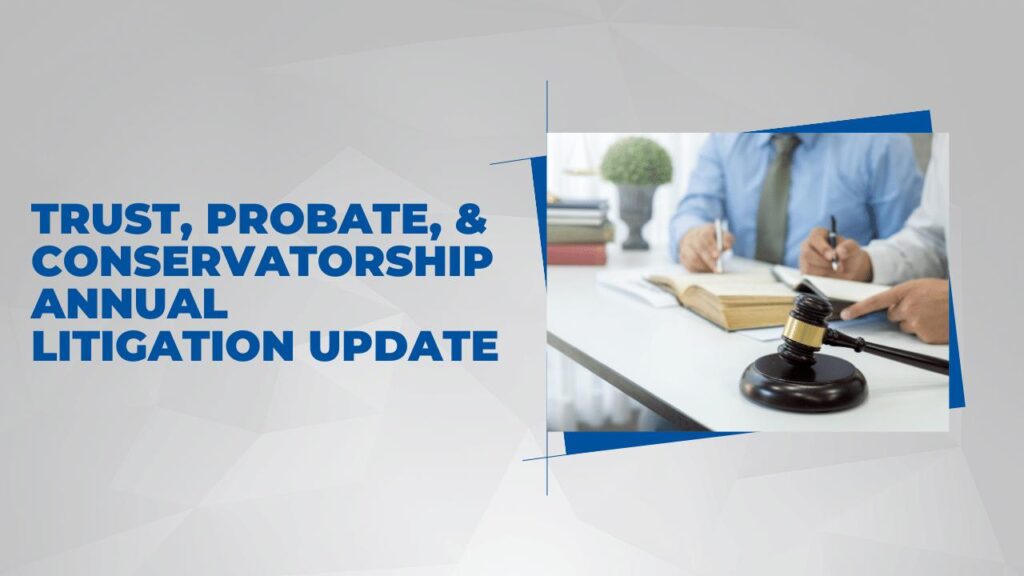 TRUST, PROBATE, & CONSERVATORSHIP ANNUAL LITIGATION UPDATE